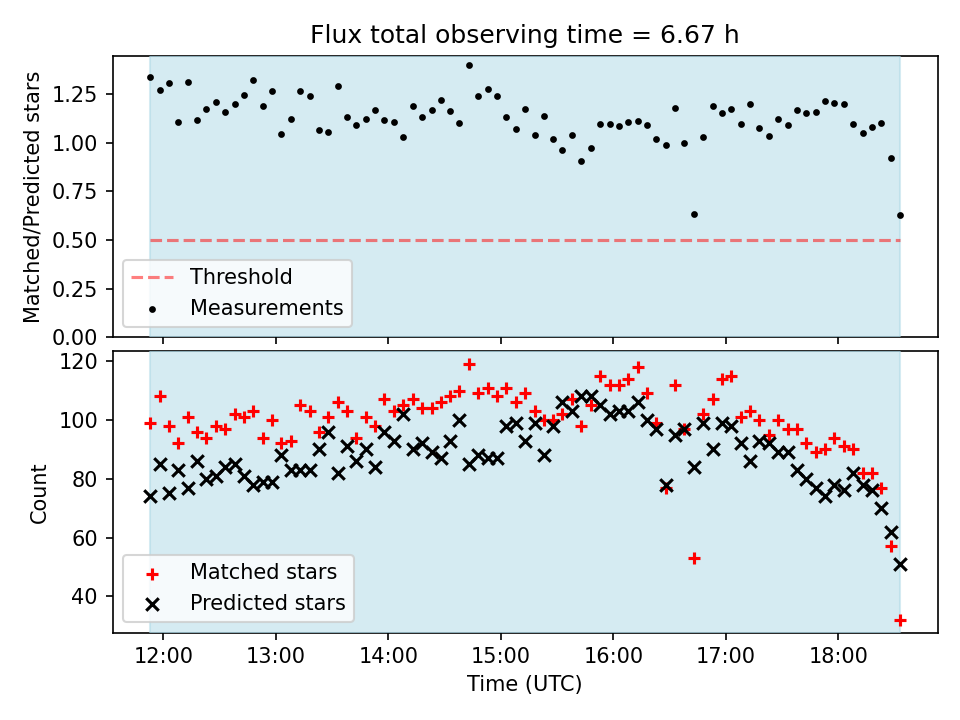 Flux total observing time = 6.67 h

Matched/Predicted stars

1.25
1.00
0.75
0.50
0.25
0.00

Threshold
Measurements

Count

120
100
80
60
40

Matched stars
Predicted stars

12:00 13:00 14:00 15:00 16:00 17:00 18:00

Time (UTC)